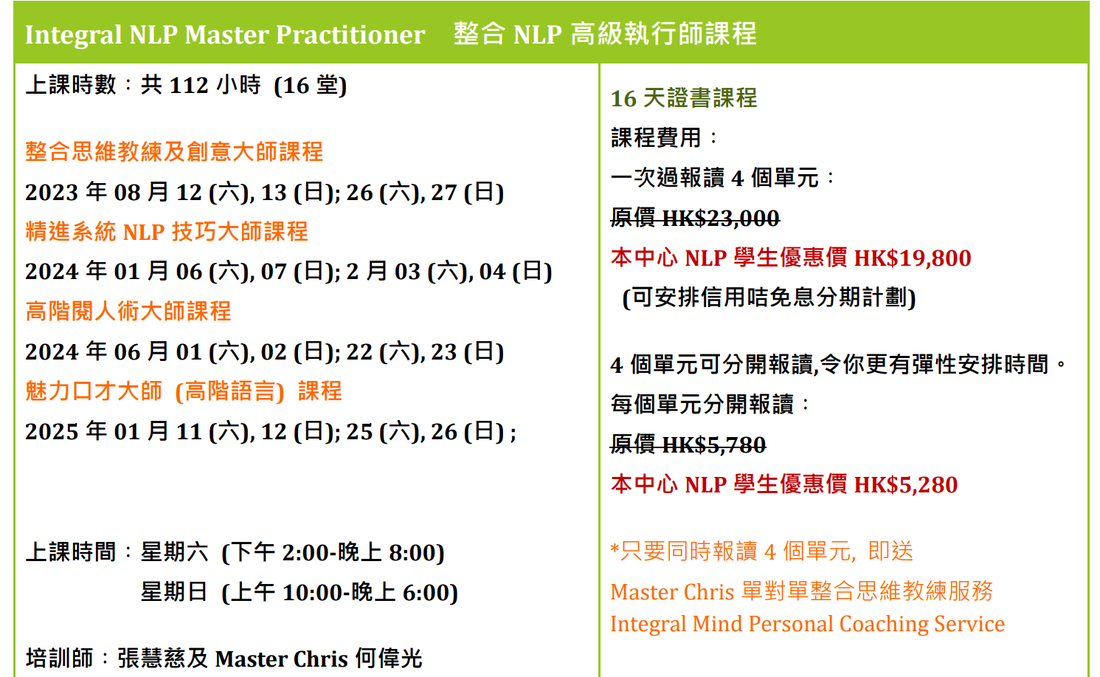 Integral NLP Master Practitioner 整合 NLP 高級執行師課程

上課時數：共 112 小時 (16 堂)

整合思維教練及創意大師課程
2023 年 08 月 12 (六), 13 (日); 26 (六), 27 (日)
精進系統 NLP 技巧大師課程
2024 年 01 月 06 (六), 07 (日); 2 月 03 (六), 04 (日)
高階閱人術大師課程
2024 年 06 月 01 (六), 02 (日); 22 (六), 23 (日)
魅力口才大師 (高階語言) 課程
2025 年 01 月 11 (六), 12 (日); 25 (六), 26 (日) ;

上課時間：星期六 (下午 2:00-晚上 8:00)
星期日 (上午 10:00-晚上 6:00)

培訓師：張慧慈及 Master Chris 何偉光

16 天證書課程
課程費用：
一次過報讀 4 個單元：
原價 HK$23,000
本中心 NLP 學生優惠價 HK$19,800
(可安排信用咭免息分期計劃)

4 個單元可分開報讀,令你更有彈性安排時間。
每個單元分開報讀：
原價 HK$5,780
本中心 NLP 學生優惠價 HK$5,280

*只要同時報讀 4 個單元, 即送
Master Chris 單對單整合思維教練服務
Integral Mind Personal Coaching Service